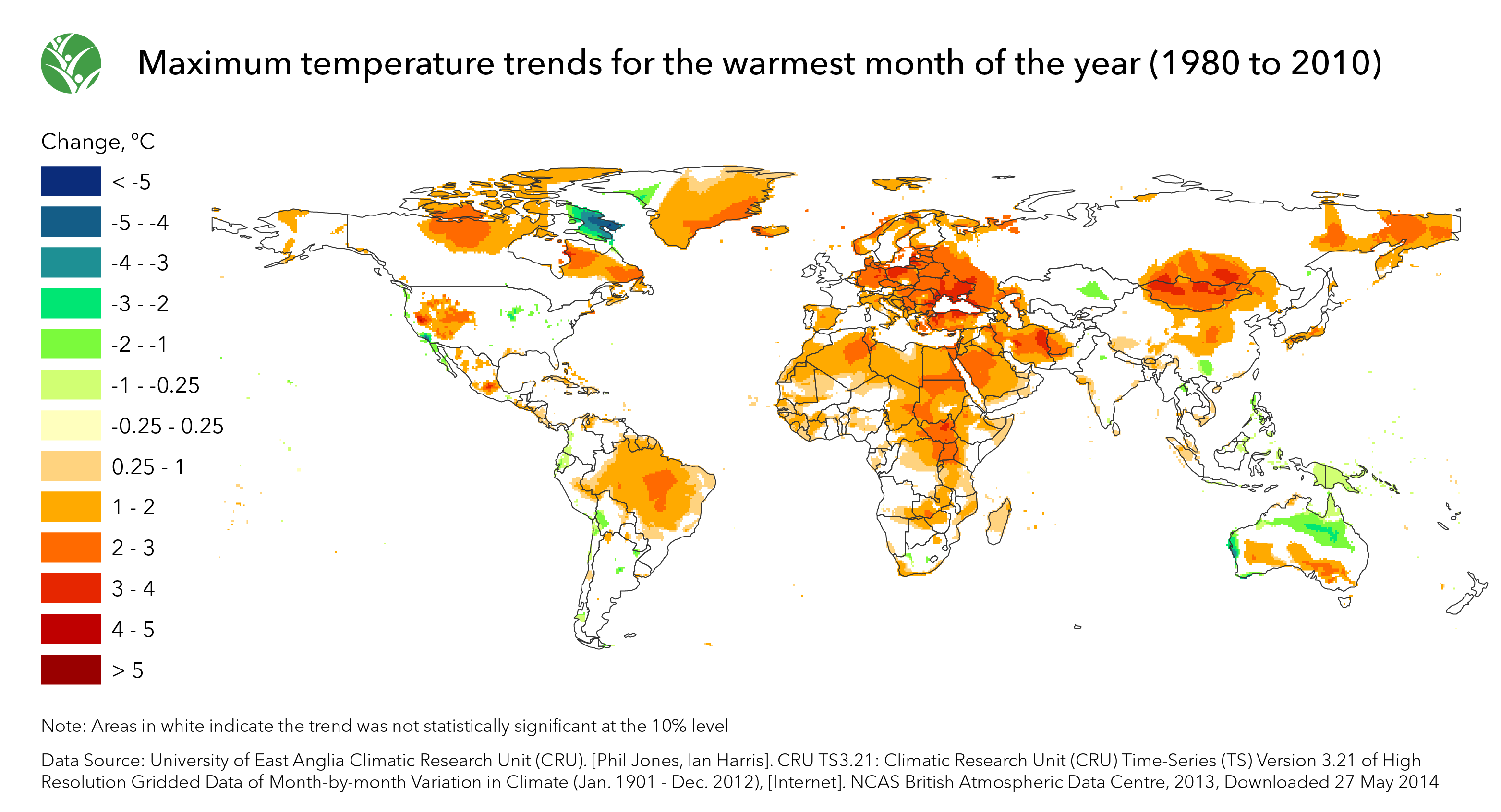 Maximum temperature trends for the warmest month of the year (1980 to 2010)

Change, °C

< -5

-5 - -4

-4 - -3

-3 - -2

-2 - -1

-1 - -0.25

-0.25 - 0.25

0.25 - 1

1 - 2

2 - 3

3 - 4

4 - 5

> 5

Note: Areas in white indicate the trend was not statistically significant at the 10% level

Data Source: University of East Anglia Climatic Research Unit (CRU). [Phil Jones, Ian Harris]. CRU TS3.21: Climatic Research Unit (CRU) Time-Series (TS) Version 3.21 of High Resolution Gridded Data of Month-by-month Variation in Climate (Jan. 1901 - Dec. 2012), [Internet]. NCAS British Atmospheric Data Centre, 2013, Downloaded 27 May 2014